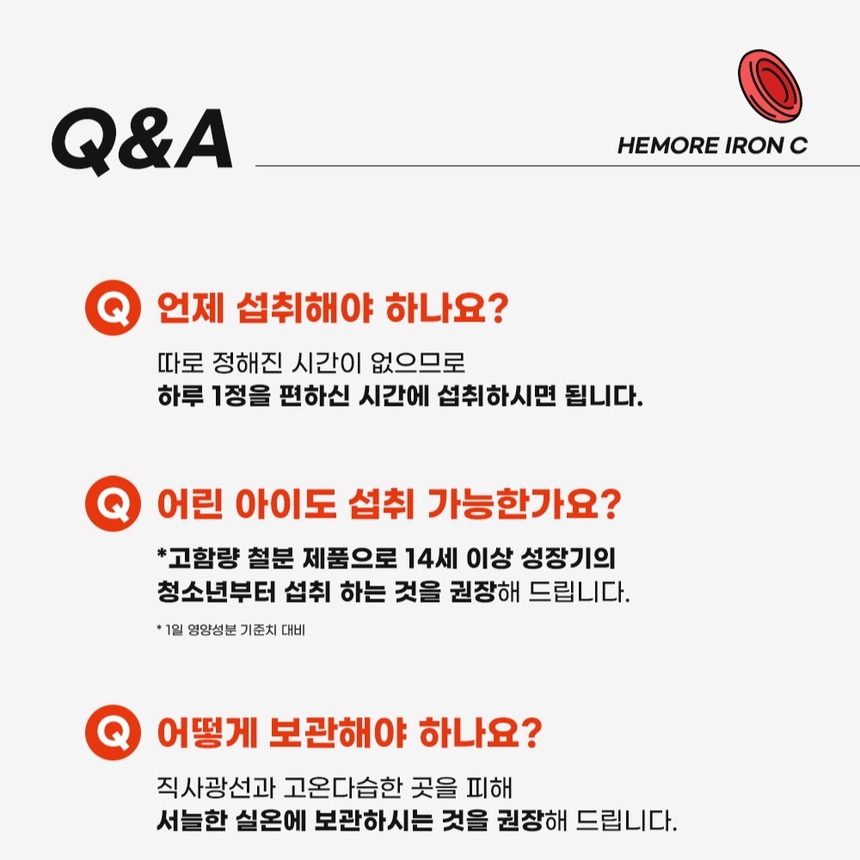 Q&A

HEMORE IRON C

Q 언제 섭취해야 하나요?

따로 정해진 시간이 없으므로
하루 1정을 편하신 시간에 섭취하시면 됩니다.

Q 어린 아이도 섭취 가능한가요?

*고함량 철분 제품으로 14세 이상 성장기의
청소년부터 섭취 하는 것을 권장해 드립니다.

* 1일 영양성분 기준치 대비

Q 어떻게 보관해야 하나요?

직사광선과 고온다습한 곳을 피해
서늘한 실온에 보관하시는 것을 권장해 드립니다.